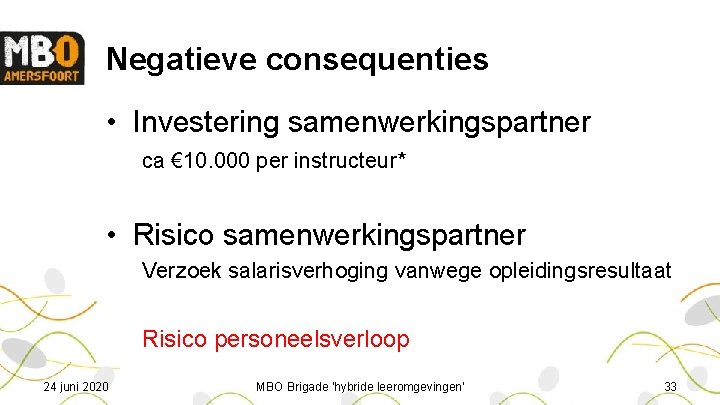 MBO AMERSFOORT

Negatieve consequenties

• Investering samenwerkingspartner

ca €10.000 per instructeur*

• Risico samenwerkingspartner

Verzoek salarisverhoging vanwege opleidingsresultaat

Risico personeelsverloop

24 juni 2020

MBO Brigade 'hybride leeromgevingen'

33